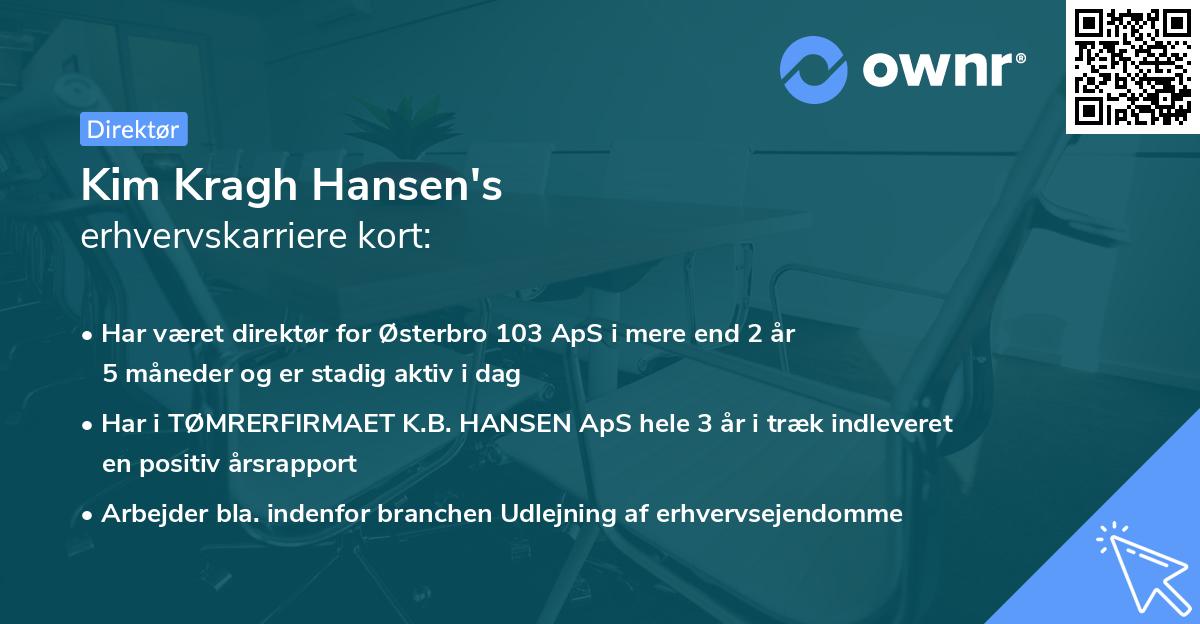 ownr®

Direktør

Kim Kragh Hansen's
erhvervskarriere kort:

• Har været direktør for Østerbro 103 ApS i mere end 2 år 5 måneder og er stadig aktiv i dag

• Har i TØMRERFIRMAET K.B. HANSEN ApS hele 3 år i træk indleveret en positiv årsrapport

• Arbejder bla. indenfor branchen Udlejning af erhvervsejendomme